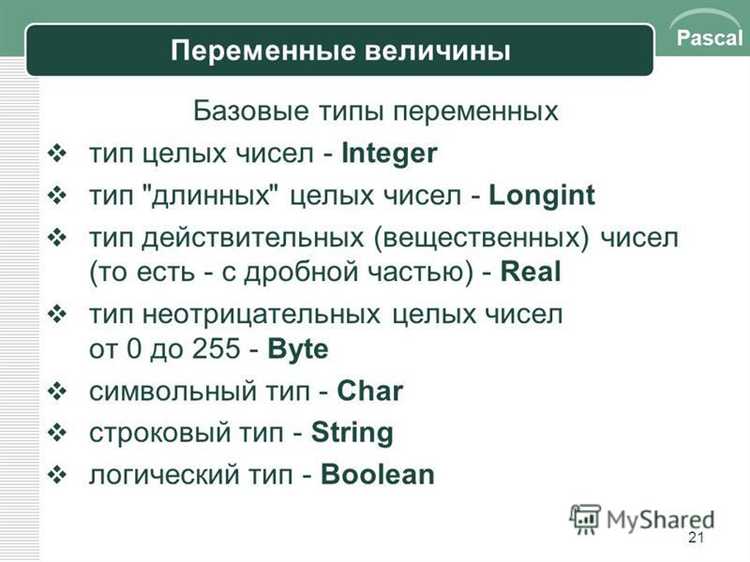 Pascal

Переменные величины

Базовые типы переменных

❖ тип целых чисел - Integer

❖ тип "длинных" целых чисел - Longint

❖ тип действительных (вещественных) чисел (то есть - с дробной частью) - Real

❖ тип неотрицательных целых чисел от 0 до 255 - Byte

❖ символьный тип - Char

❖ строковый тип - String

❖ логический тип - Boolean

MyShared

21